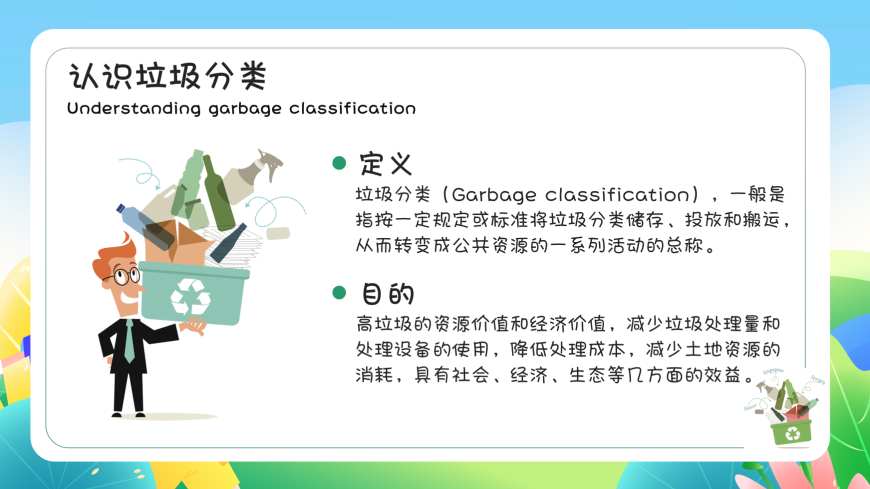 认识垃圾分类
Understanding garbage classification

定义
垃圾分类（Garbage classification），一般是指按一定规定或标准将垃圾分类储存、投放和搬运，从而转变成公共资源的一系列活动的总称。

目的
高垃圾的资源价值和经济价值，减少垃圾处理量和处理设备的使用，降低处理成本，减少土地资源的消耗，具有社会、经济、生态等几方面的效益。